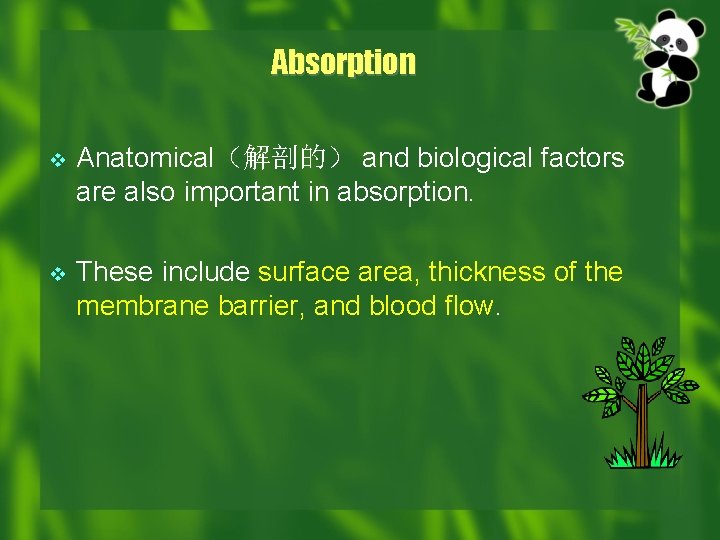 Absorption

❖ Anatomical（解剖的） and biological factors are also important in absorption.

❖ These include surface area, thickness of the membrane barrier, and blood flow.